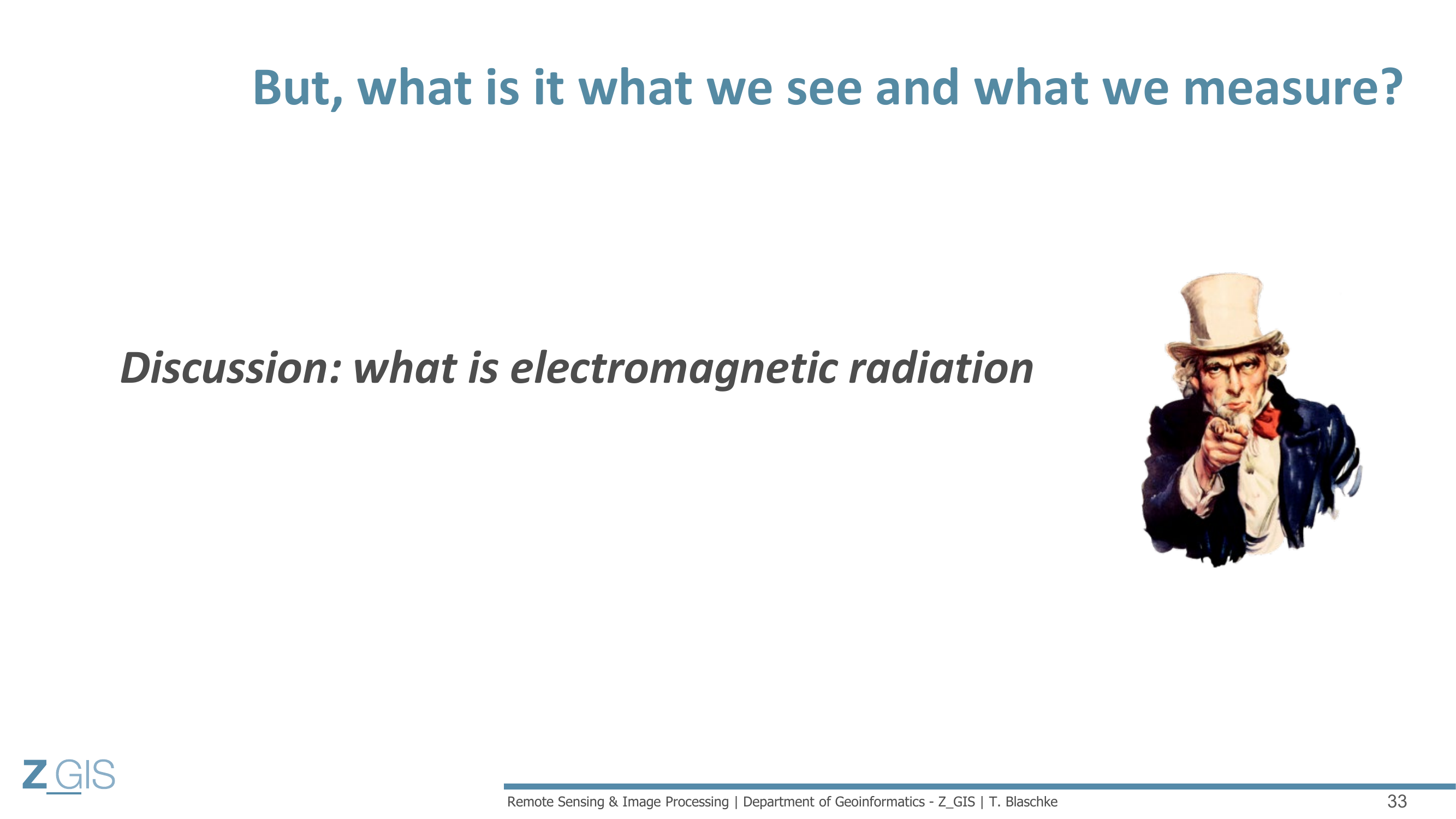 But, what is it what we see and what we measure?

Discussion: what is electromagnetic radiation

Z_GIS

Remote Sensing & Image Processing | Department of Geoinformatics - Z_GIS | T. Blaschke

33